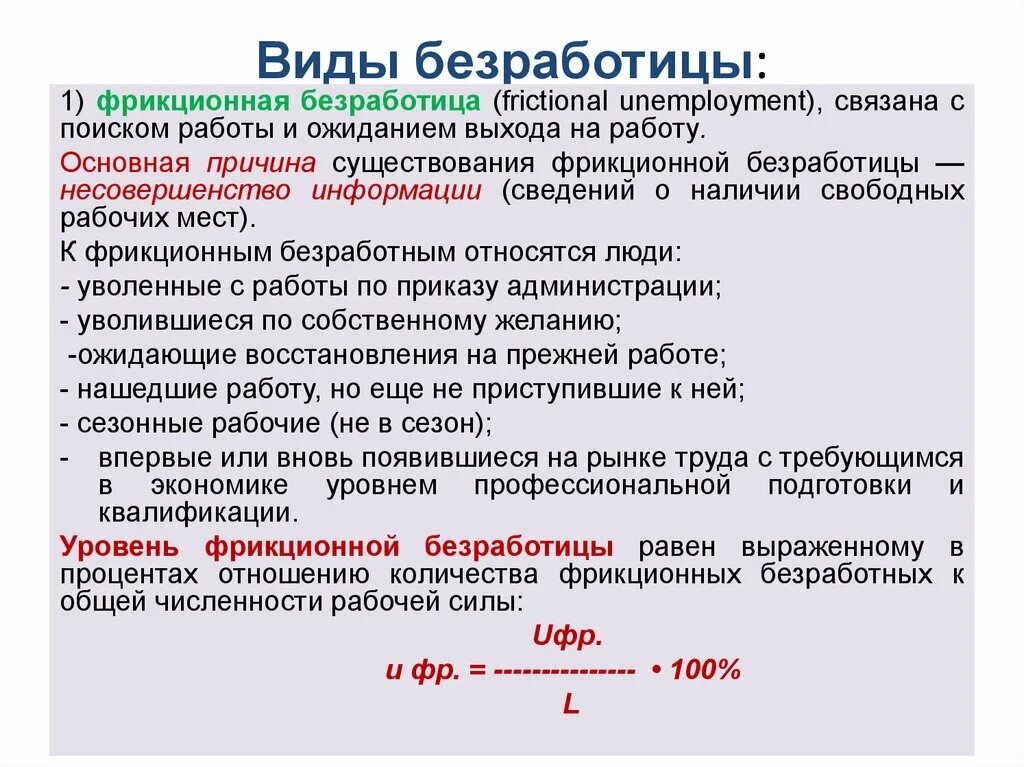 Виды безработицы:

1) фрикционная безработица (frictional unemployment), связана с поиском работы и ожиданием выхода на работу.

Основная причина существования фрикционной безработицы — несовершенство информации (сведений о наличии свободных рабочих мест).

К фрикционным безработным относятся люди:

- уволенные с работы по приказу администрации;

- уволившиеся по собственному желанию;

-ожидающие восстановления на прежней работе;

- нашедшие работу, но еще не приступившие к ней;

- сезонные рабочие (не в сезон);

- впервые или вновь появившиеся на рынке труда с требующимся в экономике уровнем профессиональной подготовки и квалификации.

Уровень фрикционной безработицы равен выраженному в процентах отношению количества фрикционных безработных к общей численности рабочей силы:

Uфр.
и фр. = --------------- • 100%
L